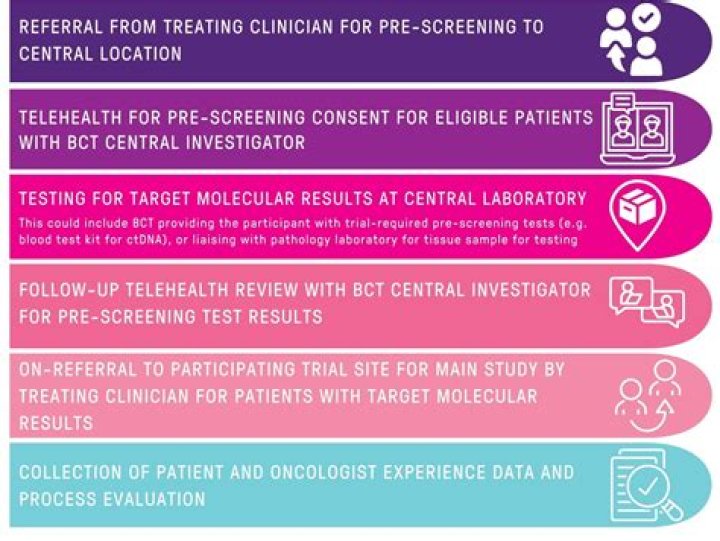 REFERRAL FROM TREATING CLINICIAN FOR PRE-SCREENING TO CENTRAL LOCATION

TELEHEALTH FOR PRE-SCREENING CONSENT FOR ELIGIBLE PATIENTS WITH BCT CENTRAL INVESTIGATOR

TESTING FOR TARGET MOLECULAR RESULTS AT CENTRAL LABORATORY

This could include BCT providing the participant with trial-required pre-screening tests (e.g. blood test kit for ctDNA), or liaising with pathology laboratory for tissue sample for testing

FOLLOW-UP TELEHEALTH REVIEW WITH BCT CENTRAL INVESTIGATOR FOR PRE-SCREENING TEST RESULTS

ON-REFERRAL TO PARTICIPATING TRIAL SITE FOR MAIN STUDY BY TREATING CLINICIAN FOR PATIENTS WITH TARGET MOLECULAR RESULTS

COLLECTION OF PATIENT AND ONCOLOGIST EXPERIENCE DATA AND PROCESS EVALUATION